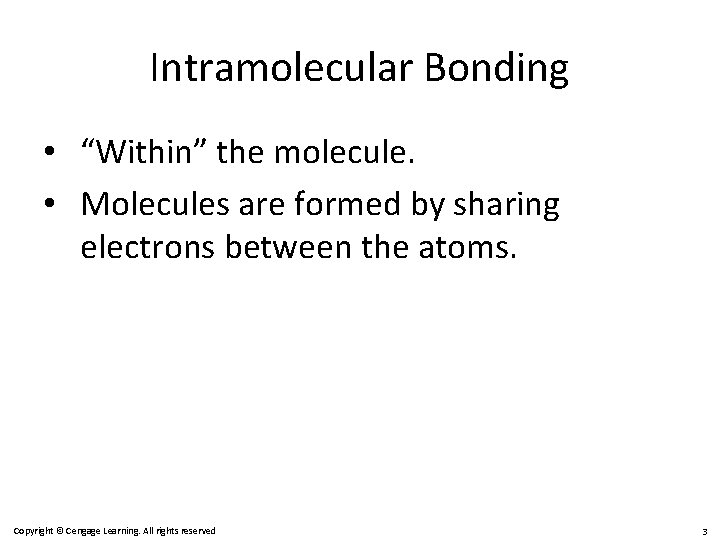 Intramolecular Bonding

• “Within” the molecule.

• Molecules are formed by sharing electrons between the atoms.

Copyright © Cengage Learning. All rights reserved

3